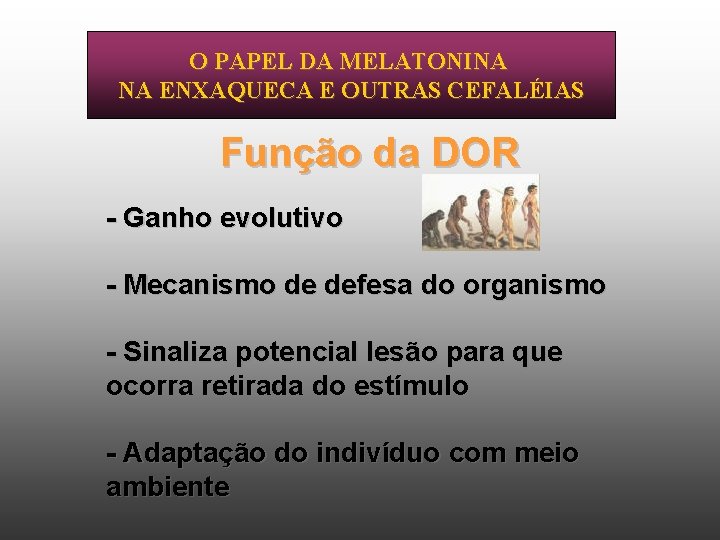 O PAPEL DA MELATONINA
NA ENXAQUECA E OUTRAS CEFALÉIAS

Função da DOR

- Ganho evolutivo

- Mecanismo de defesa do organismo

- Sinaliza potencial lesão para que ocorra retirada do estímulo

- Adaptação do indivíduo com meio ambiente